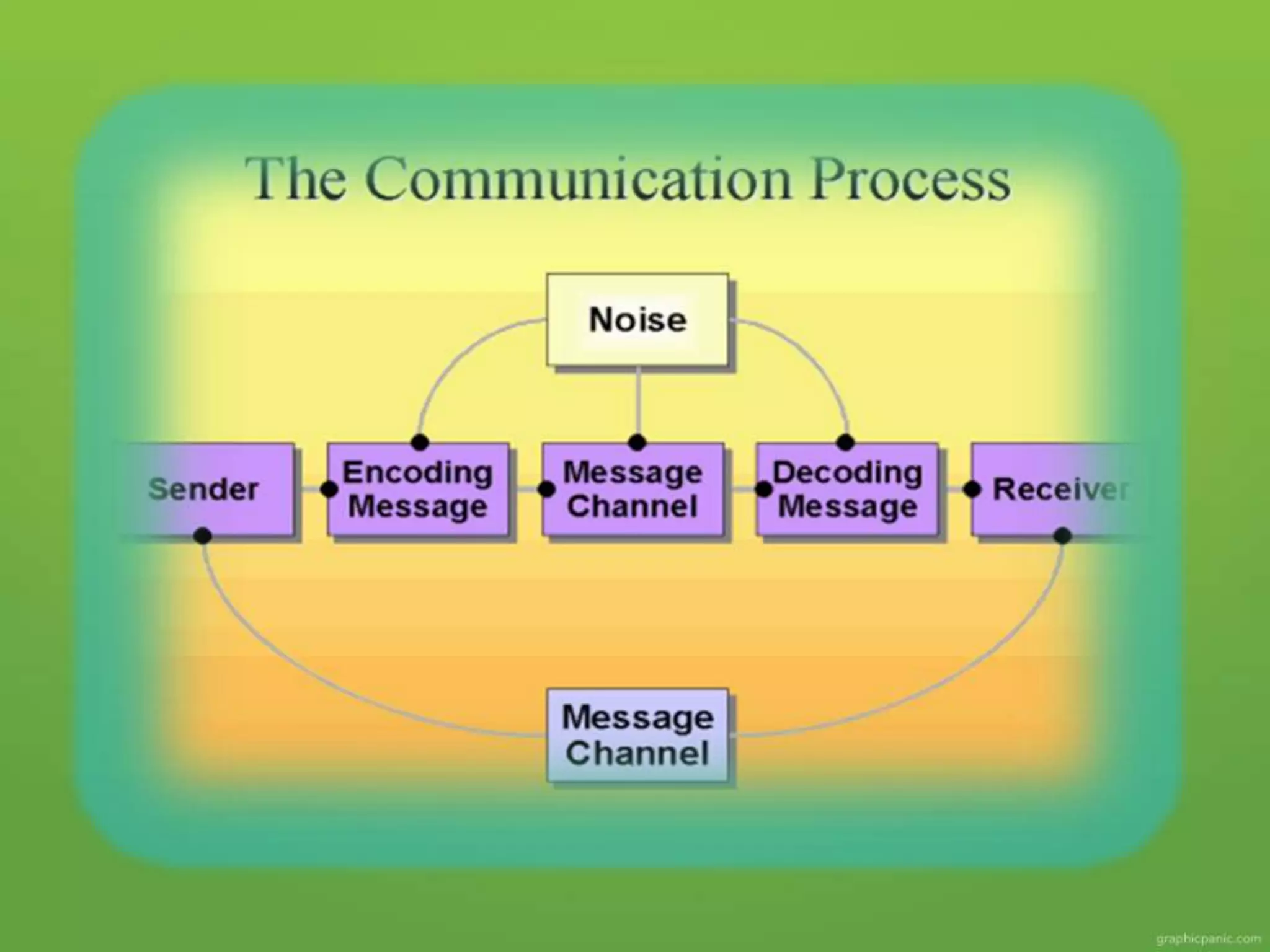 The Communication Process

Noise

Sender

Encoding Message

Message Channel

Decoding Message

Receiver

Message Channel

graphicpanic.com